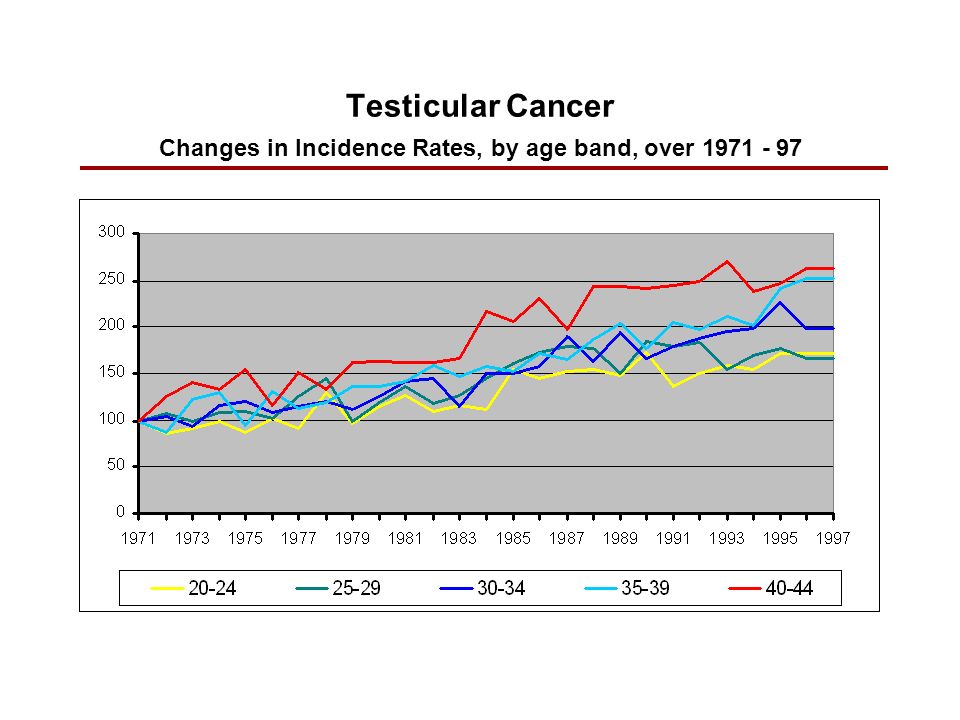 Testicular Cancer

Changes in Incidence Rates, by age band, over 1971 - 97

300
250
200
150
100
50
0

1971 1973 1975 1977 1979 1981 1983 1985 1987 1989 1991 1993 1995 1997

20-24 25-29 30-34 35-39 40-44